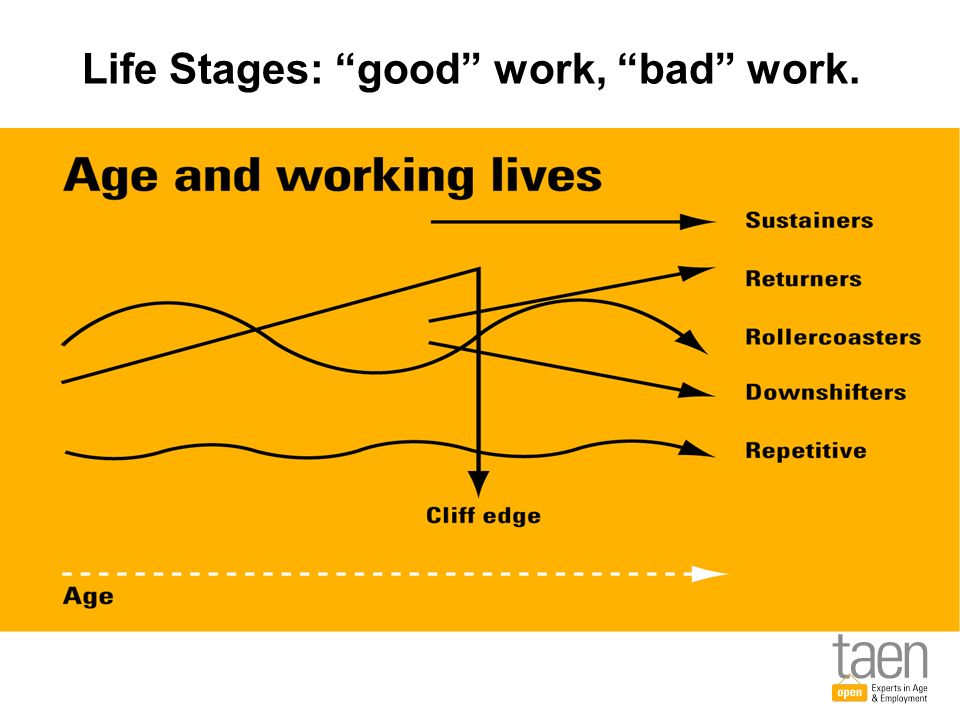 Life Stages: “good” work, “bad” work.

Age and working lives

Sustainers

Returners

Rollercoasters

Downshifters

Repetitive

Cliff edge

Age

taen

open

Experts in Age & Employment